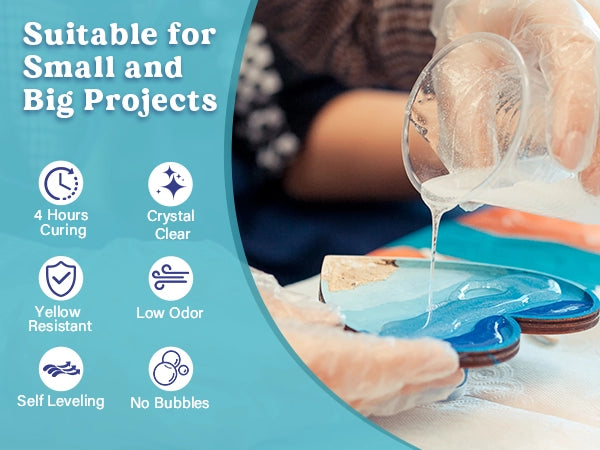 Suitable for Small and Big Projects

4 Hours Curing

Crystal Clear

Yellow Resistant

Low Odor

Self Leveling

No Bubbles